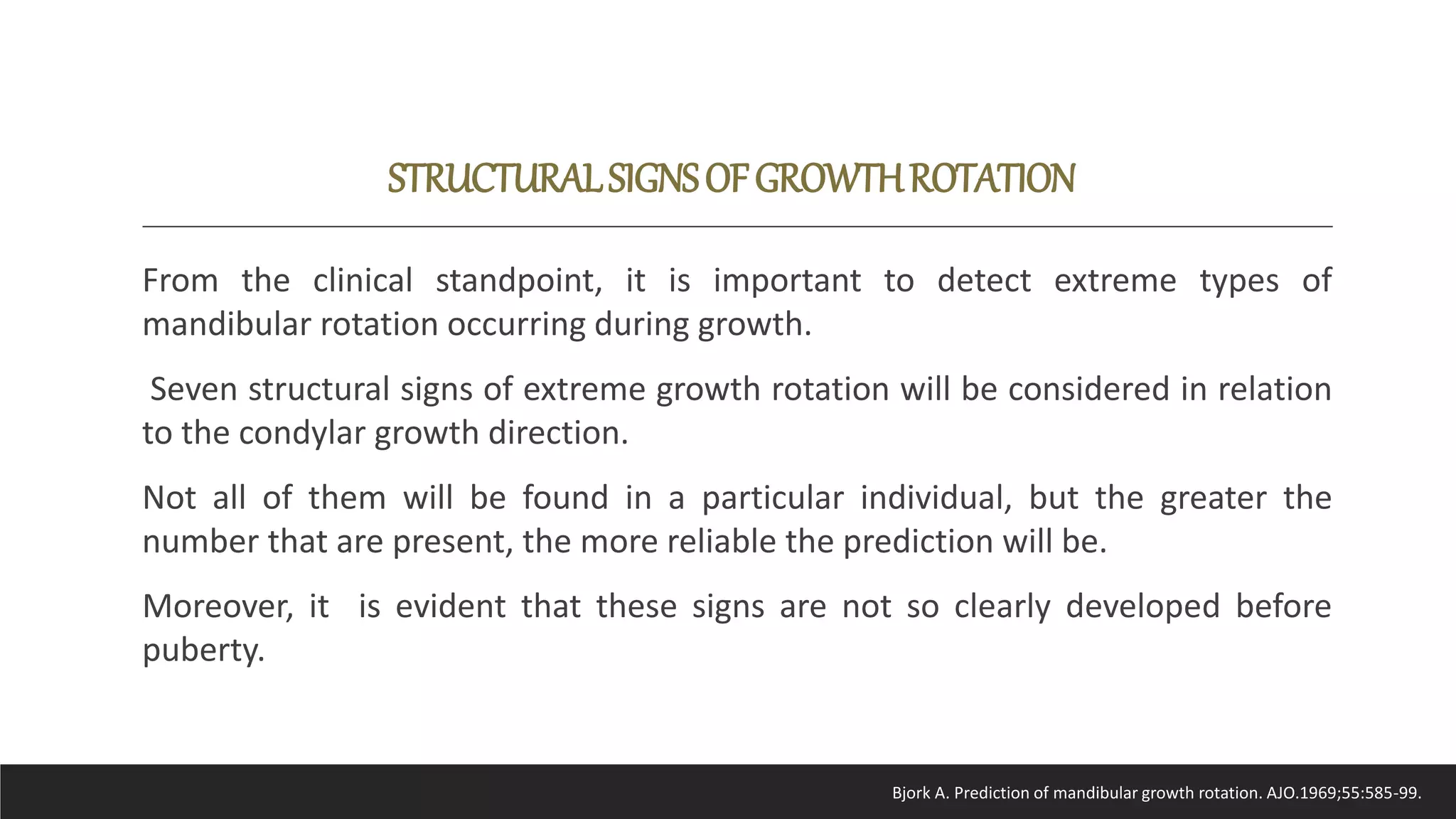 STRUCTURAL SIGNS OF GROWTH ROTATION

From the clinical standpoint, it is important to detect extreme types of mandibular rotation occurring during growth.

Seven structural signs of extreme growth rotation will be considered in relation to the condylar growth direction.

Not all of them will be found in a particular individual, but the greater the number that are present, the more reliable the prediction will be.

Moreover, it is evident that these signs are not so clearly developed before puberty.

Bjork A. Prediction of mandibular growth rotation. AJO.1969;55:585-99.